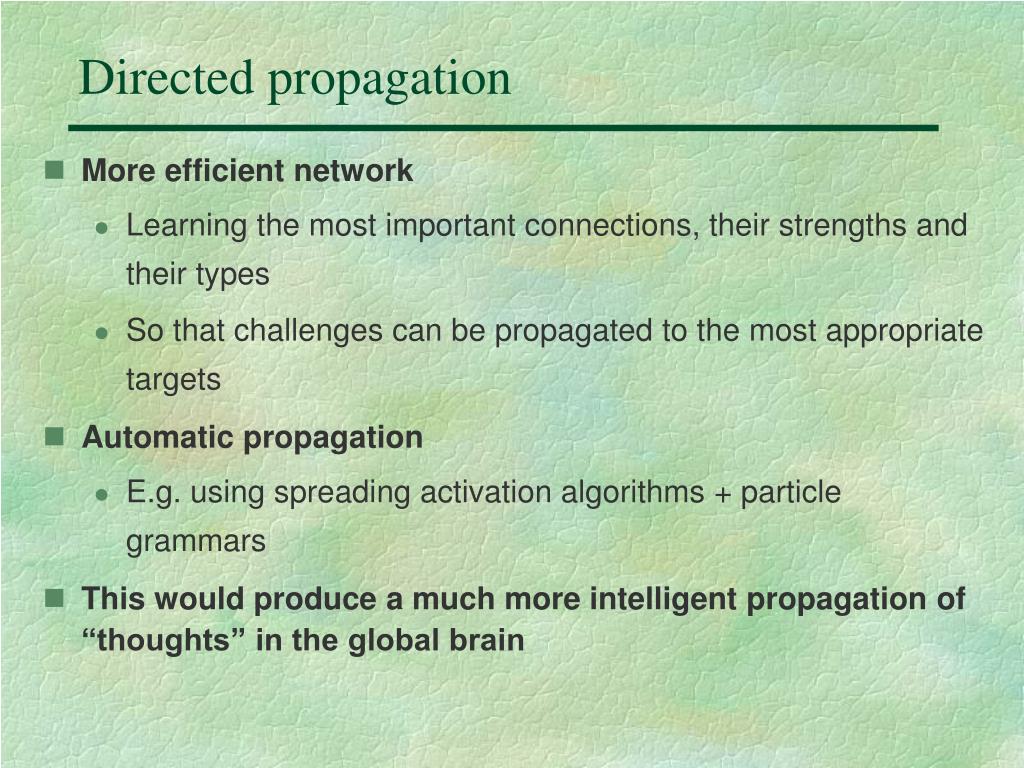 Directed propagation

More efficient network

Learning the most important connections, their strengths and their types

So that challenges can be propagated to the most appropriate targets

Automatic propagation

E.g. using spreading activation algorithms + particle grammars

This would produce a much more intelligent propagation of “thoughts” in the global brain